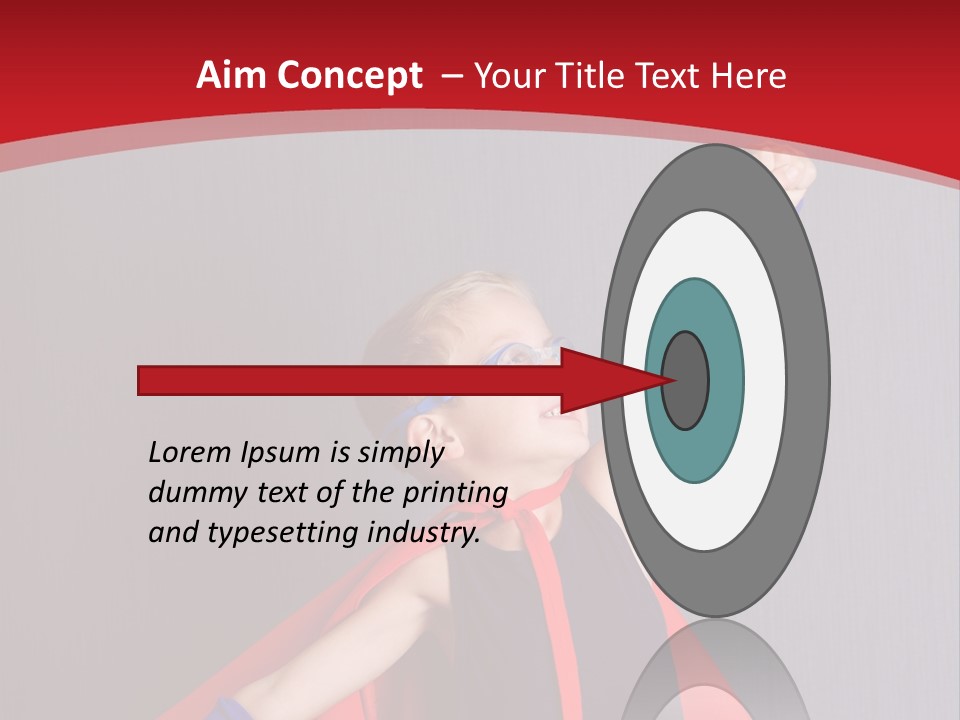 Aim Concept – Your Title Text Here

Lorem Ipsum is simply dummy text of the printing and typesetting industry.